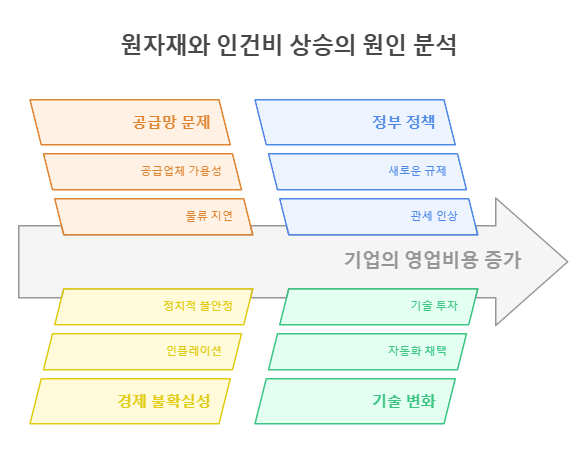 원자재와 인건비 상승의 원인 분석

공급망 문제

공급업체 가용성

물류 지연

정부 정책

새로운 규제

관세 인상

기업의 영업비용 증가

정치적 불안정

인플레이션

경제 불확실성

기술 투자

자동화 채택

기술 변화